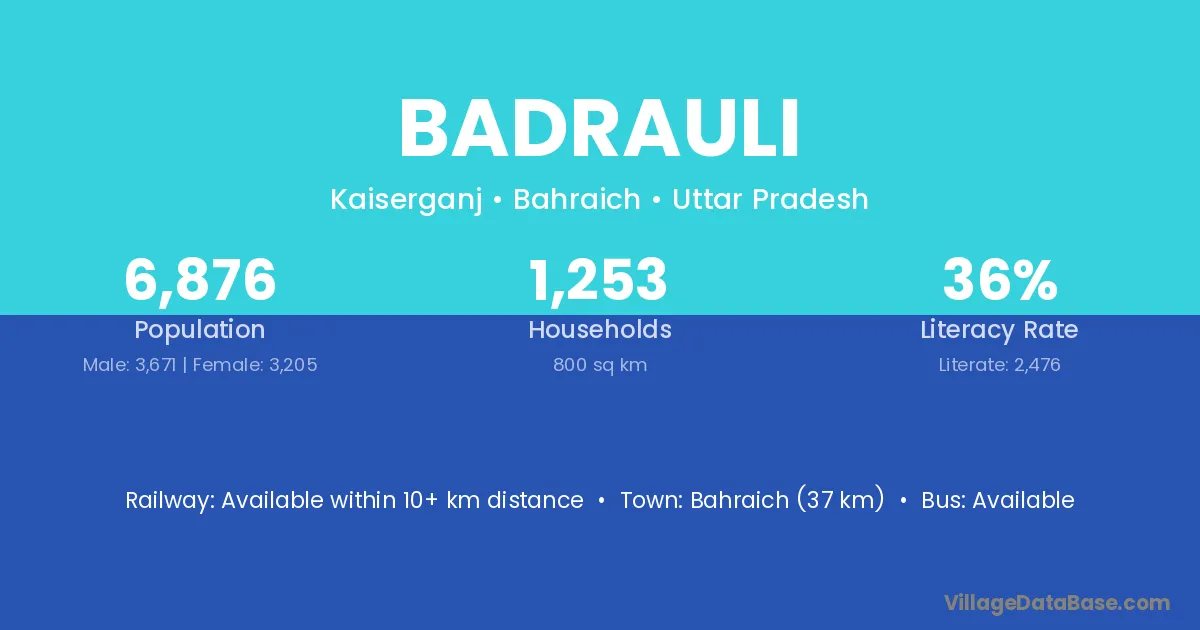 BADRAULI

Kaiserganj • Bahraich • Uttar Pradesh

6,876
Population
Male: 3,671 | Female: 3,205

1,253
Households
800 sq km

36%
Literacy Rate
Literate: 2,476

Railway: Available within 10+ km distance • Town: Bahraich (37 km) • Bus: Available

VillageDataBase.com